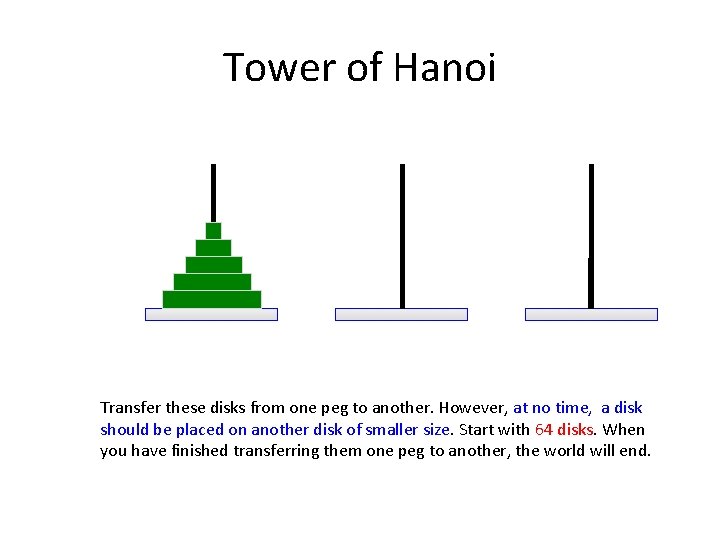 Tower of Hanoi

Transfer these disks from one peg to another. However, at no time, a disk should be placed on another disk of smaller size. Start with 64 disks. When you have finished transferring them one peg to another, the world will end.